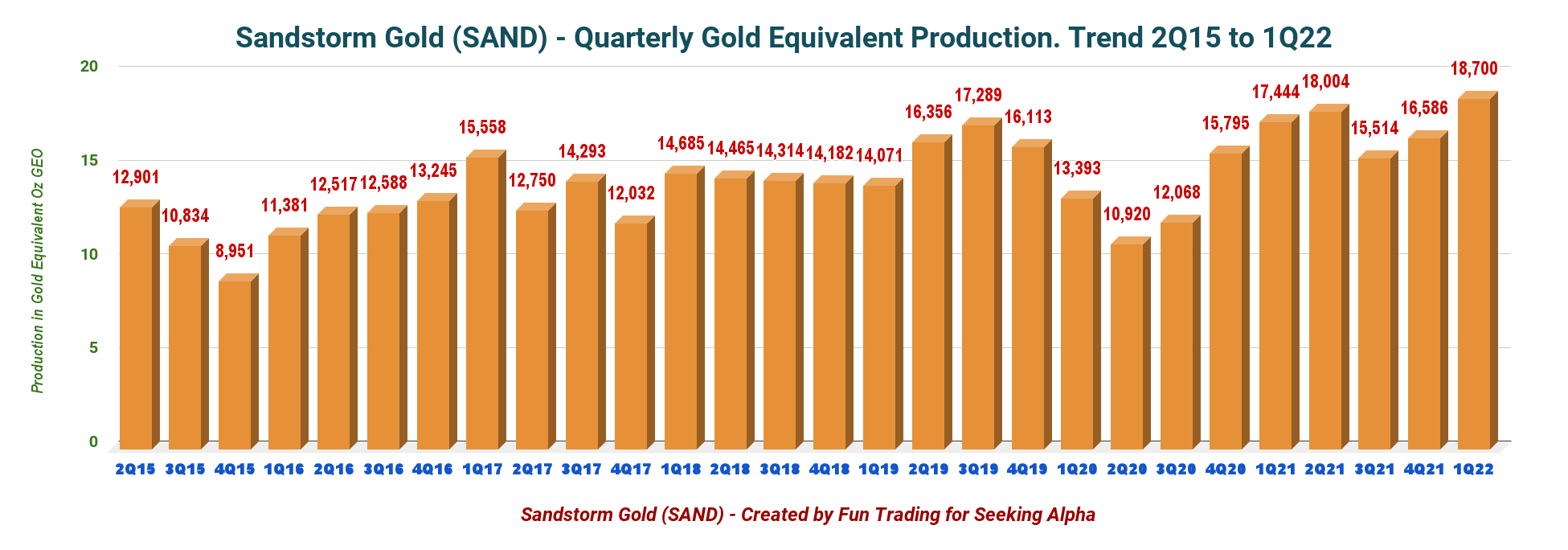 Sandstorm Gold (SAND) - Quarterly Gold Equivalent Production. Trend 2Q15 to 1Q22

Production in Gold Equivalent Oz GEO

20
15
10
5
0

12,901
10,834
8,951
11,381
12,517
12,588
13,245
15,558
12,750
14,293
12,032
14,685
14,465
14,314
14,182
14,071
16,356
17,289
16,113
13,393
10,920
12,068
15,795
17,444
18,004
15,514
16,586
18,700

2Q15 3Q15 4Q15 1Q16 2Q16 3Q16 4Q16 1Q17 2Q17 3Q17 4Q17 1Q18 2Q18 3Q18 4Q18 1Q19 2Q19 3Q19 4Q19 1Q20 2Q20 3Q20 4Q20 1Q21 2Q21 3Q21 4Q21 1Q22

Sandstorm Gold (SAND) - Created by Fun Trading for Seeking Alpha